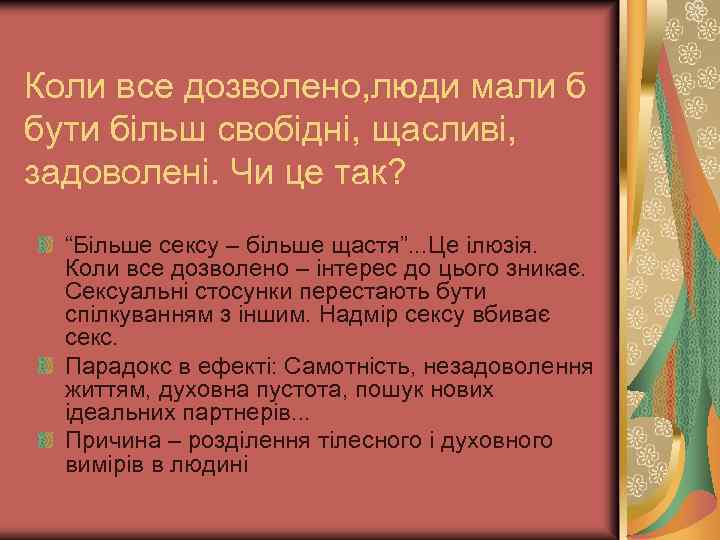 Коли все дозволено,люди мали б бути більш свобідні, щасливі, задоволені. Чи це так?

“Більше сексу – більше щастя”...Це ілюзія. Коли все дозволено – інтерес до цього зникає. Сексуальні стосунки перестають бути спілкуванням з іншим. Надмір сексу вбиває секс.

Парадокс в ефекті: Самотність, незадоволення життям, духовна пустота, пошук нових ідеальних партнерів...

Причина – розділення тілесного і духовного вимірів в людині